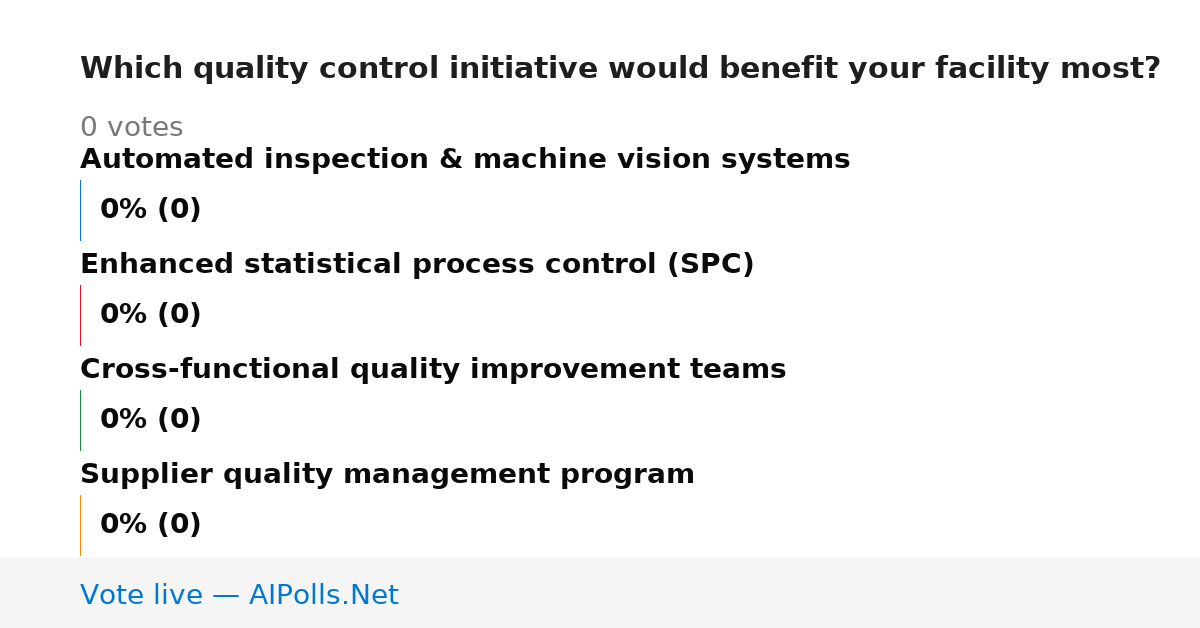 Which quality control initiative would benefit your facility most?

0 votes

Automated inspection & machine vision systems

0% (0)

Enhanced statistical process control (SPC)

0% (0)

Cross-functional quality improvement teams

0% (0)

Supplier quality management program

0% (0)

Vote live — AIPolls.Net